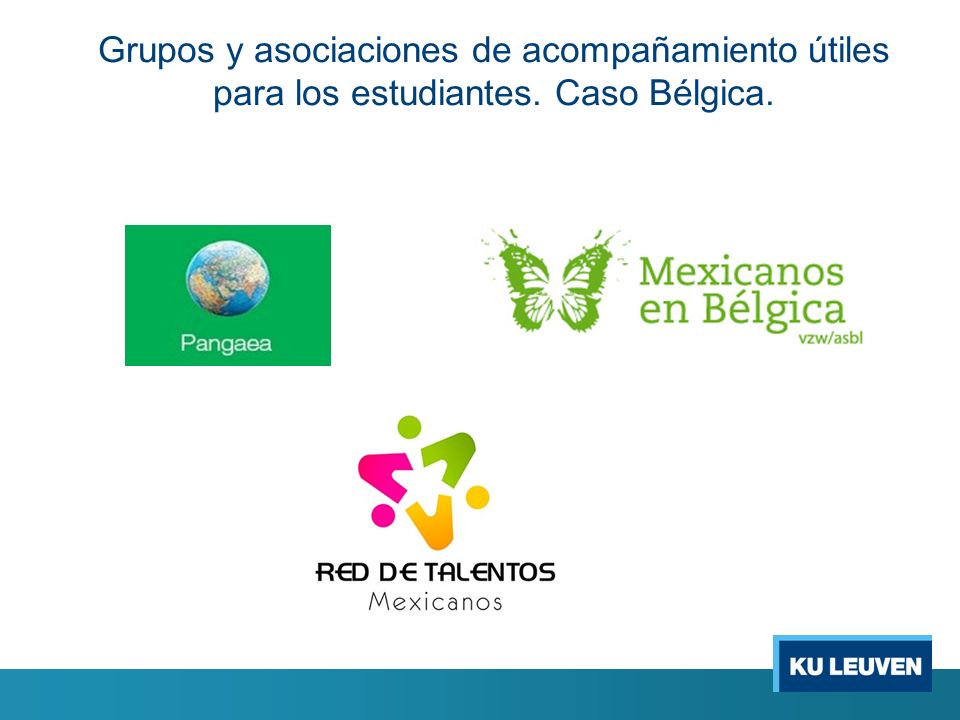 Grupos y asociaciones de acompañamiento útiles para los estudiantes. Caso Bélgica.

Pangaea

Mexicanos en Bélgica vzw/asbl

RED DE TALENTOS Mexicanos

KU LEUVEN